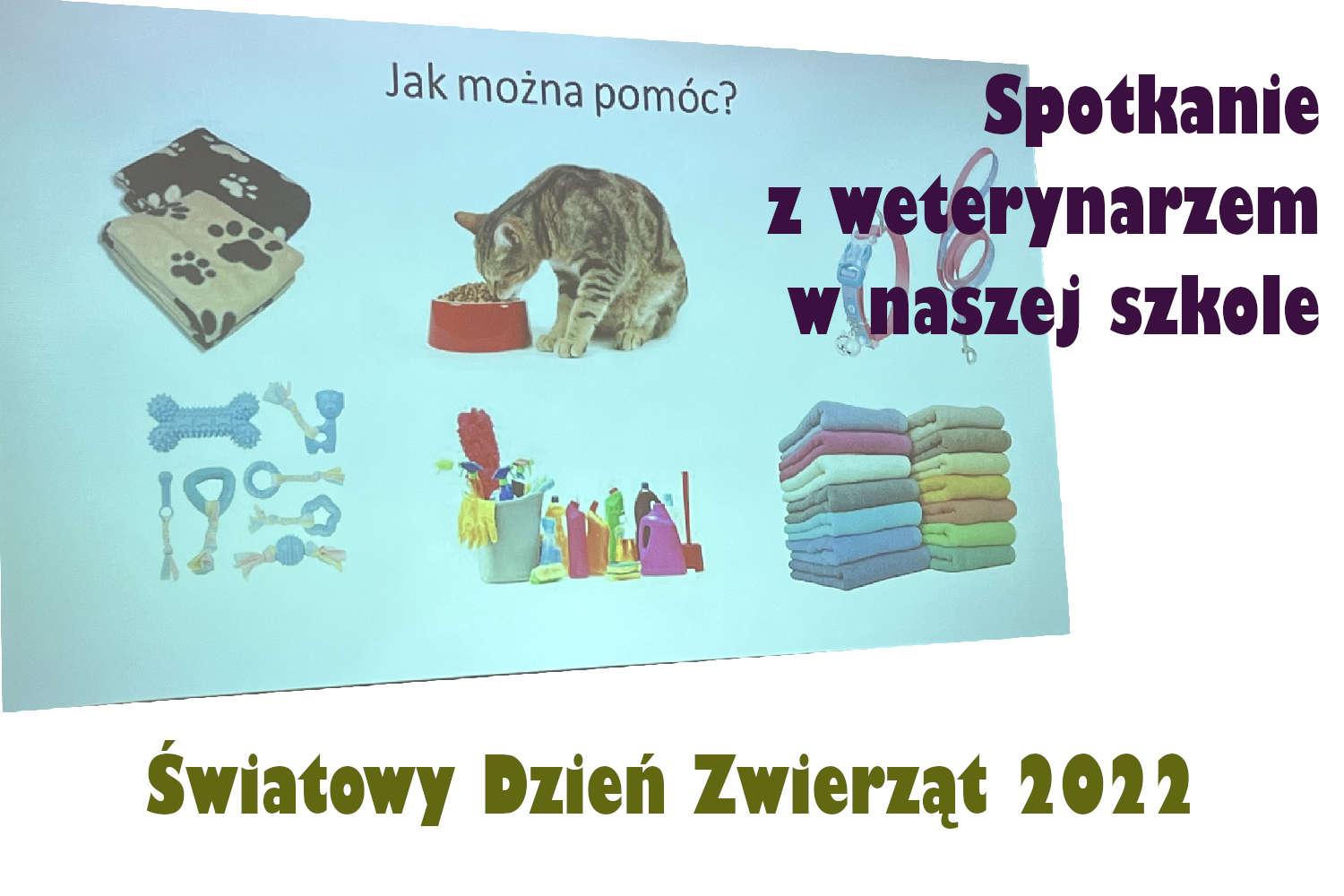 Jak można pomóc?

Spotkanie z weterynarzem w naszej szkole

Światowy Dzień Zwierząt 2022